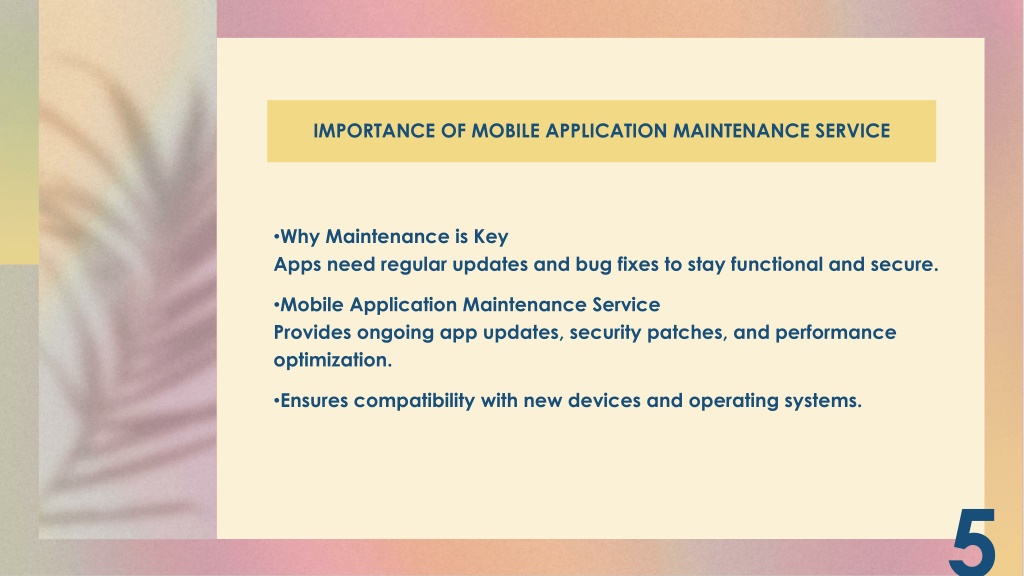 IMPORTANCE OF MOBILE APPLICATION MAINTENANCE SERVICE

•Why Maintenance is Key
Apps need regular updates and bug fixes to stay functional and secure.

•Mobile Application Maintenance Service
Provides ongoing app updates, security patches, and performance optimization.

•Ensures compatibility with new devices and operating systems.

5